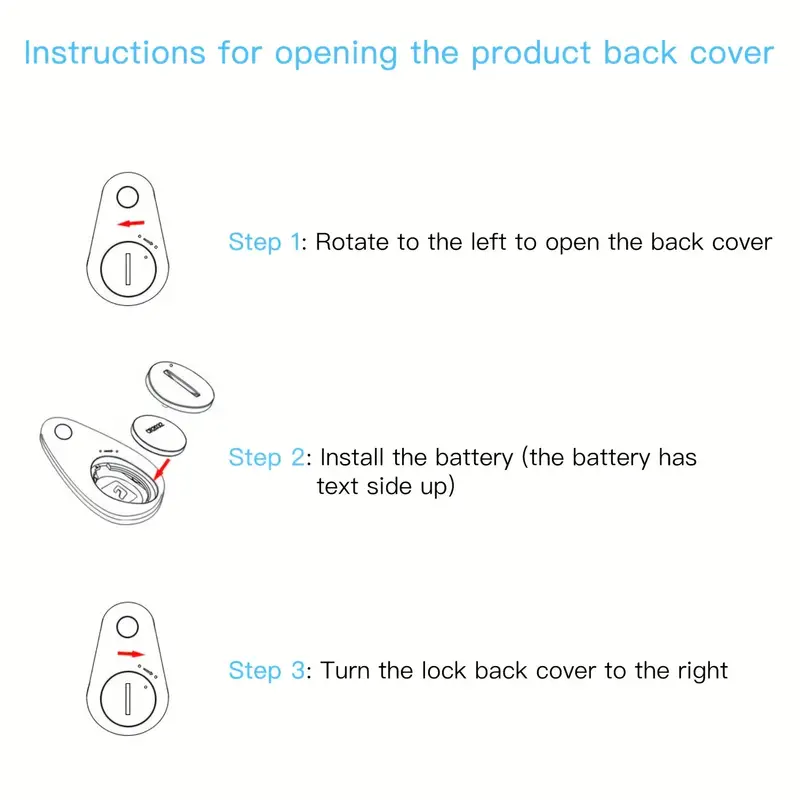 Instructions for opening the product back cover

Step 1: Rotate to the left to open the back cover

Step 2: Install the battery (the battery has text side up)

Step 3: Turn the lock back cover to the right